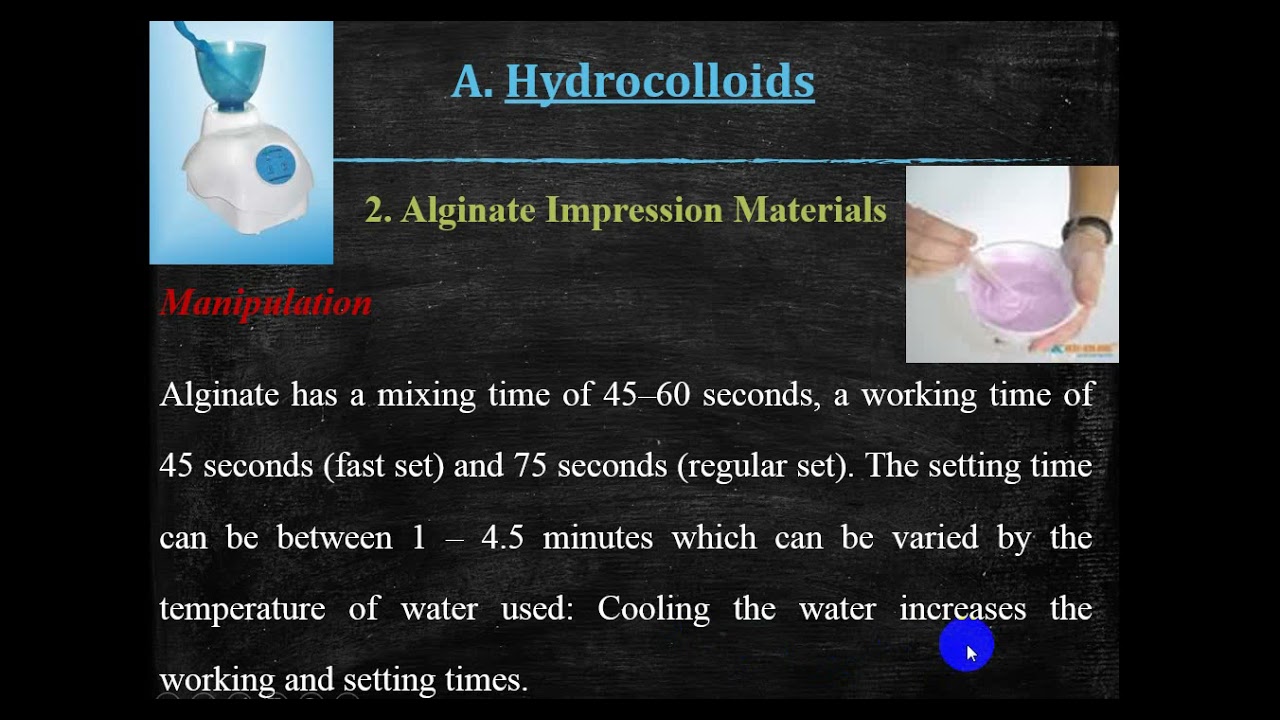 A. Hydrocolloids

2. Alginate Impression Materials

Manipulation

Alginate has a mixing time of 45–60 seconds, a working time of 45 seconds (fast set) and 75 seconds (regular set). The setting time can be between 1 – 4.5 minutes which can be varied by the temperature of water used: Cooling the water increases the working and setting times.